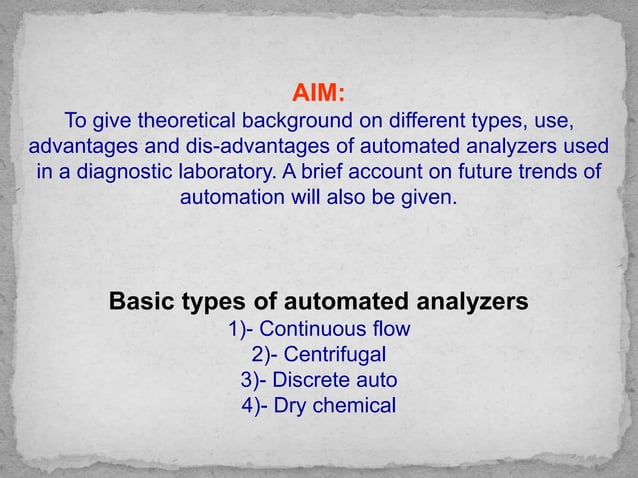 AIM:
To give theoretical background on different types, use, advantages and dis-advantages of automated analyzers used in a diagnostic laboratory. A brief account on future trends of automation will also be given.

Basic types of automated analyzers
1)- Continuous flow
2)- Centrifugal
3)- Discrete auto
4)- Dry chemical